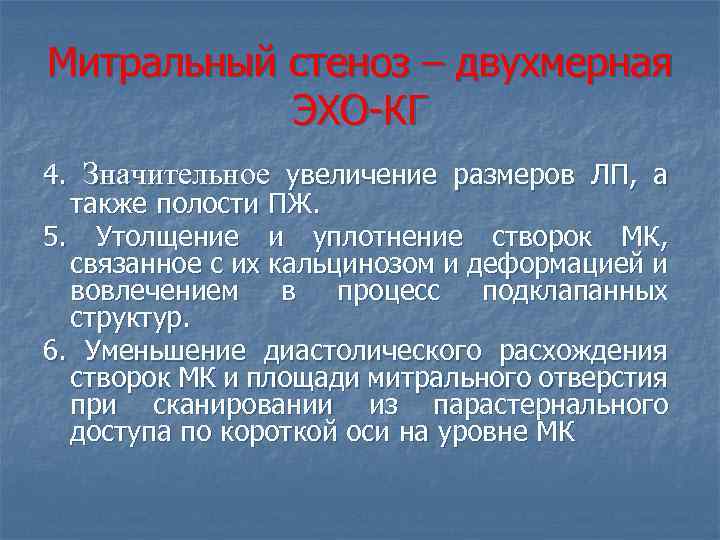 Митральный стеноз – двухмерная ЭХО-КГ

4. Значительное увеличение размеров ЛП, а также полости ПЖ.

5. Утолщение и уплотнение створок МК, связанное с их кальцинозом и деформацией и вовлечением в процесс подклапанных структур.

6. Уменьшение диастолического расхождения створок МК и площади митрального отверстия при сканировании из парастернального доступа по короткой оси на уровне МК